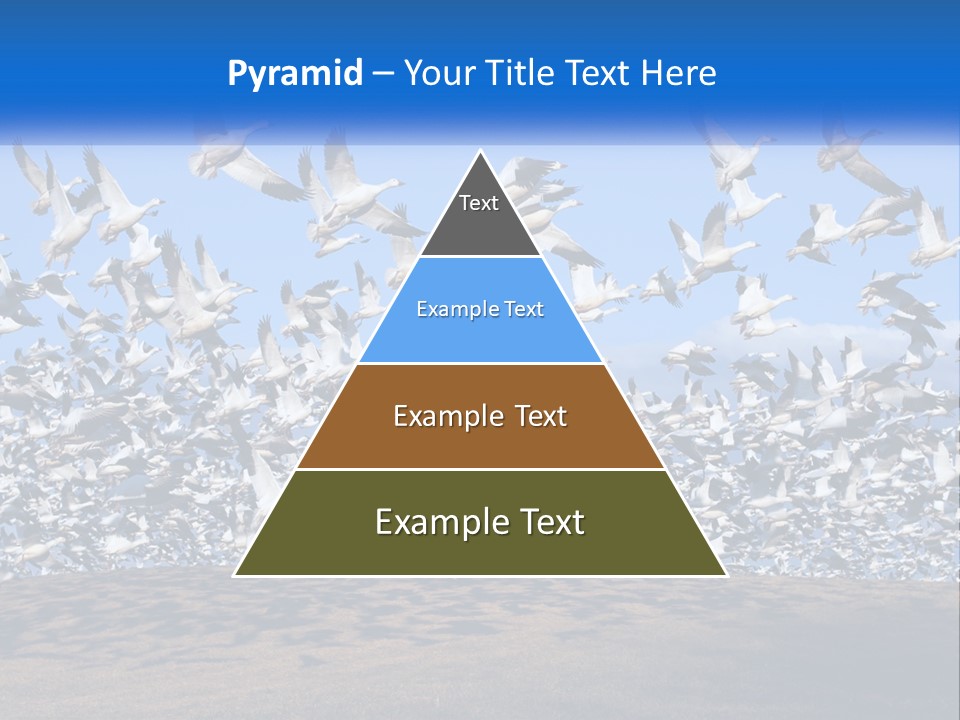 Pyramid – Your Title Text Here

Text

Example Text

Example Text

Example Text